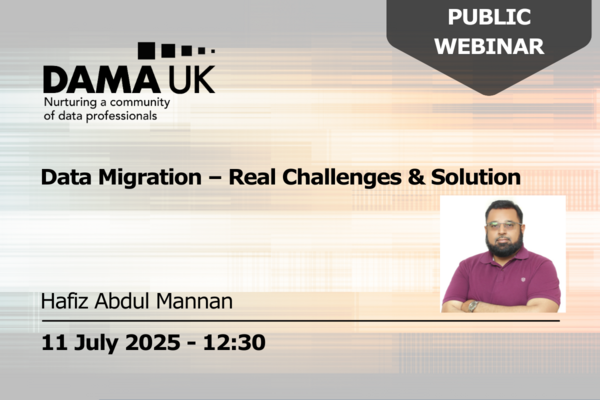 PUBLIC WEBINAR

DAMA UK
Nurturing a community of data professionals

Data Migration – Real Challenges & Solution

Hafiz Abdul Mannan

11 July 2025 - 12:30